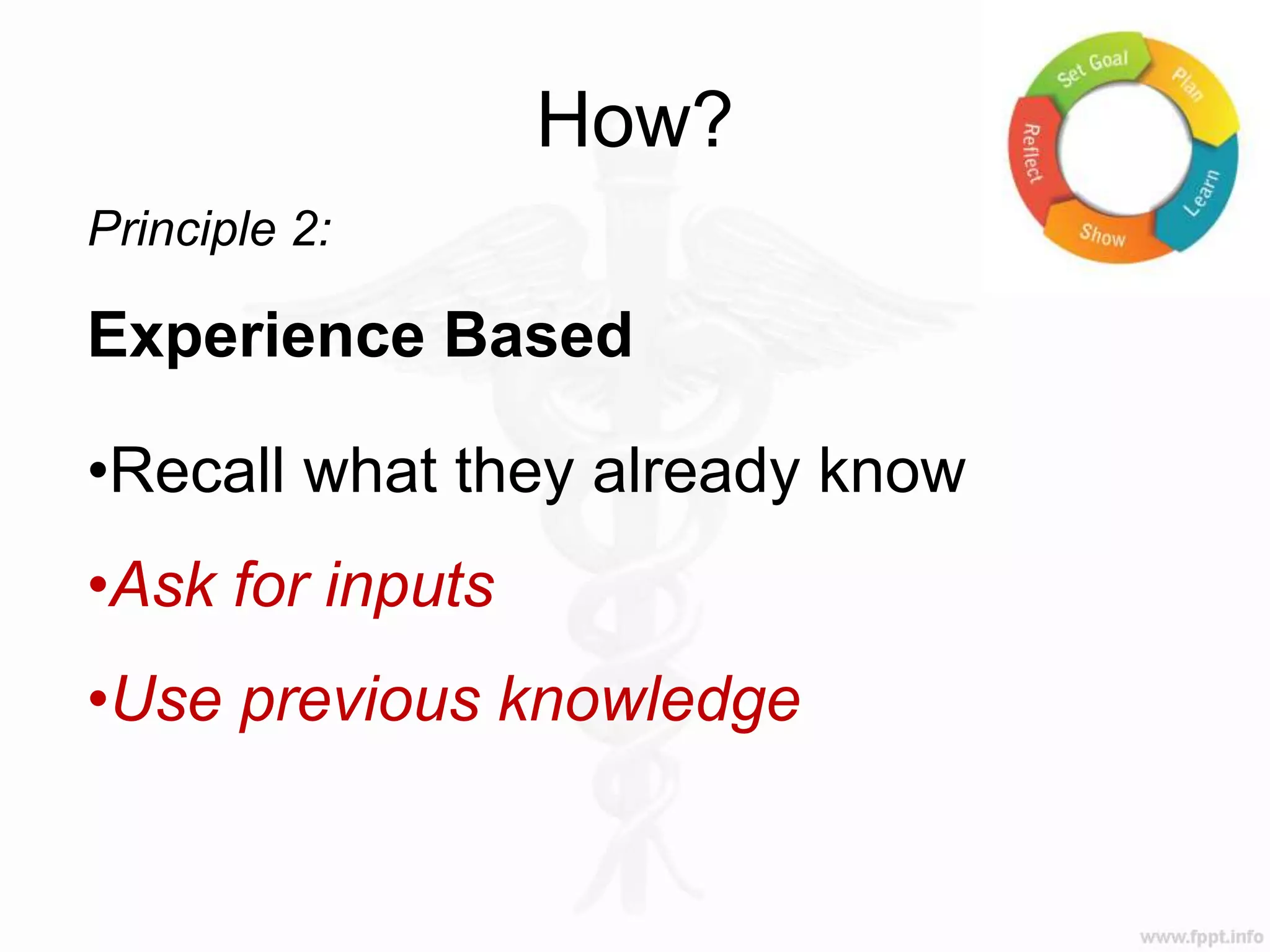 How?

Set Goal
Plan
Learn
Show
Reflect

Principle 2:

Experience Based

•Recall what they already know

•Ask for inputs

•Use previous knowledge

www.fppt.info